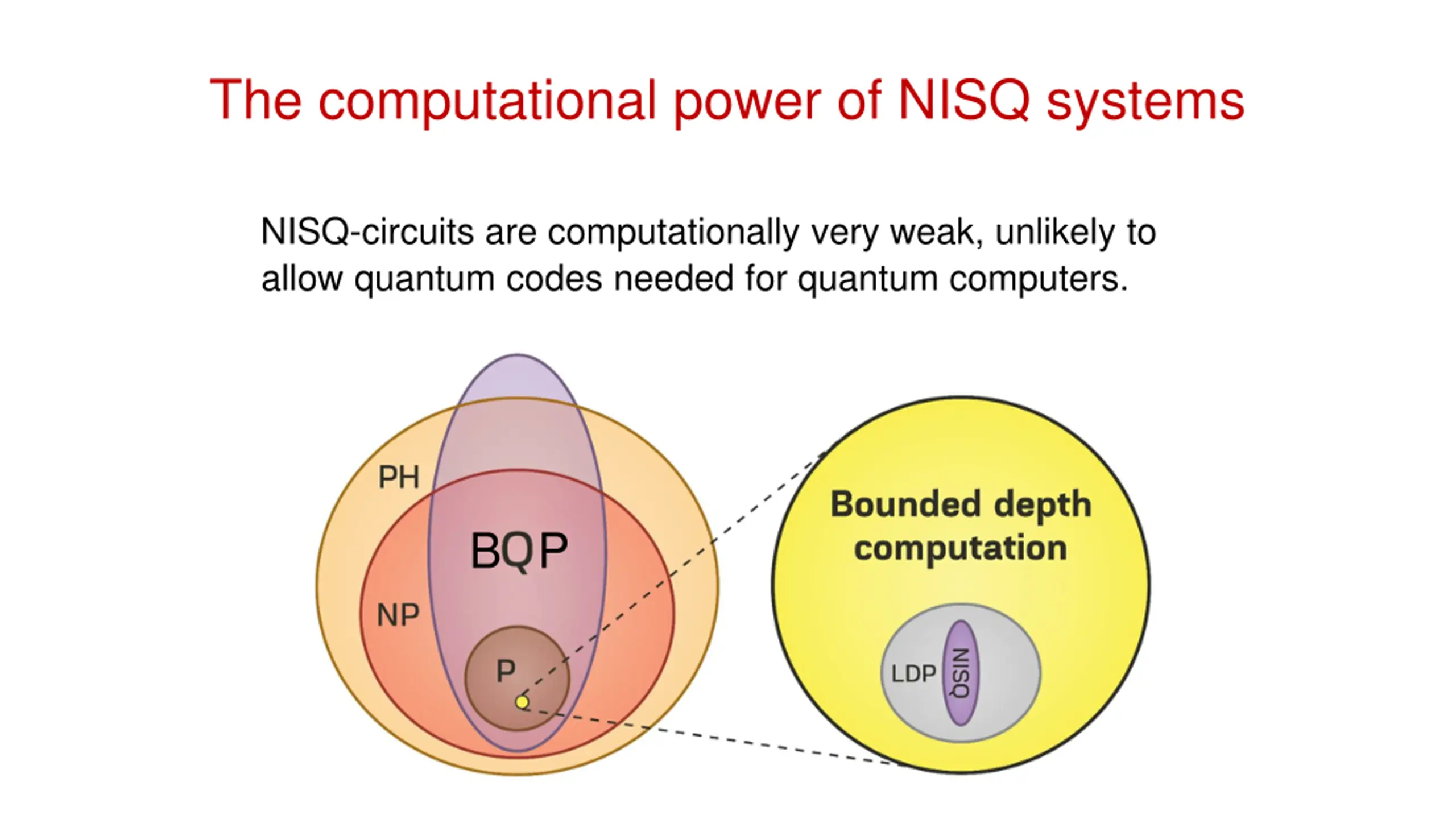 The computational power of NISQ systems

NISQ-circuits are computationally very weak, unlikely to allow quantum codes needed for quantum computers.

PH
BQP
NP
P

Bounded depth computation
LDP
NISQ